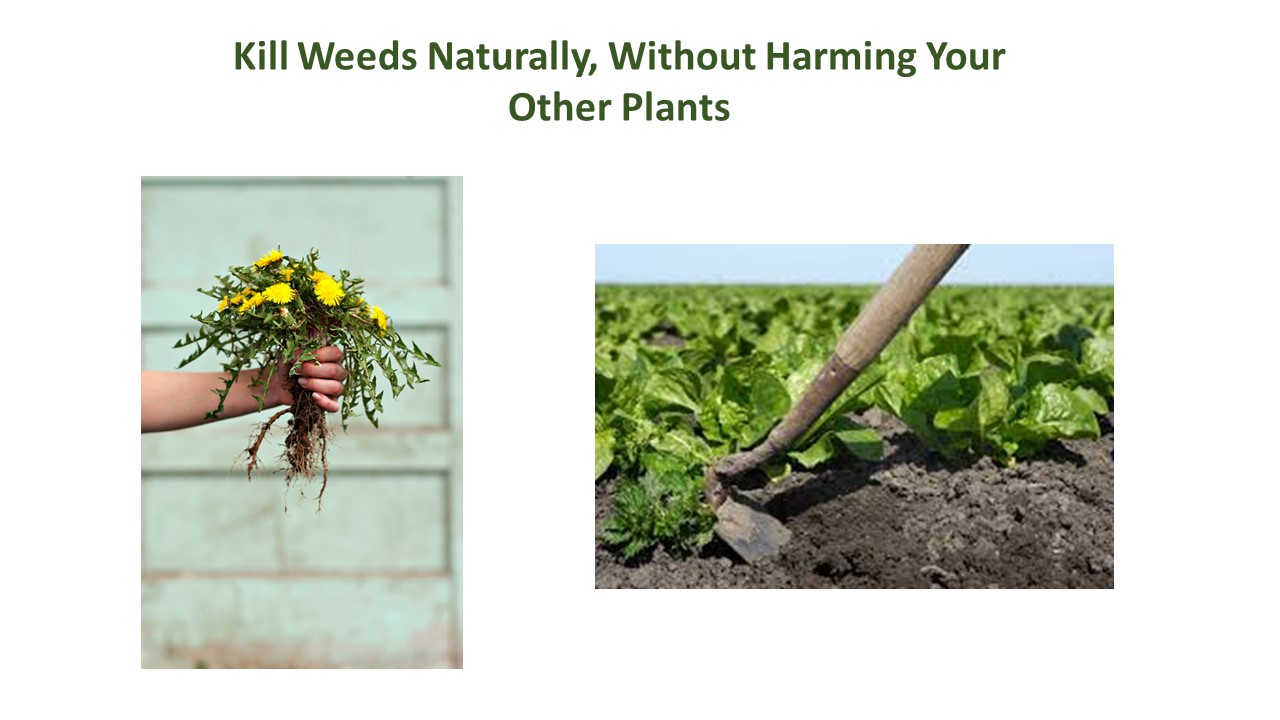 Kill Weeds Naturally, Without Harming Your Other Plants